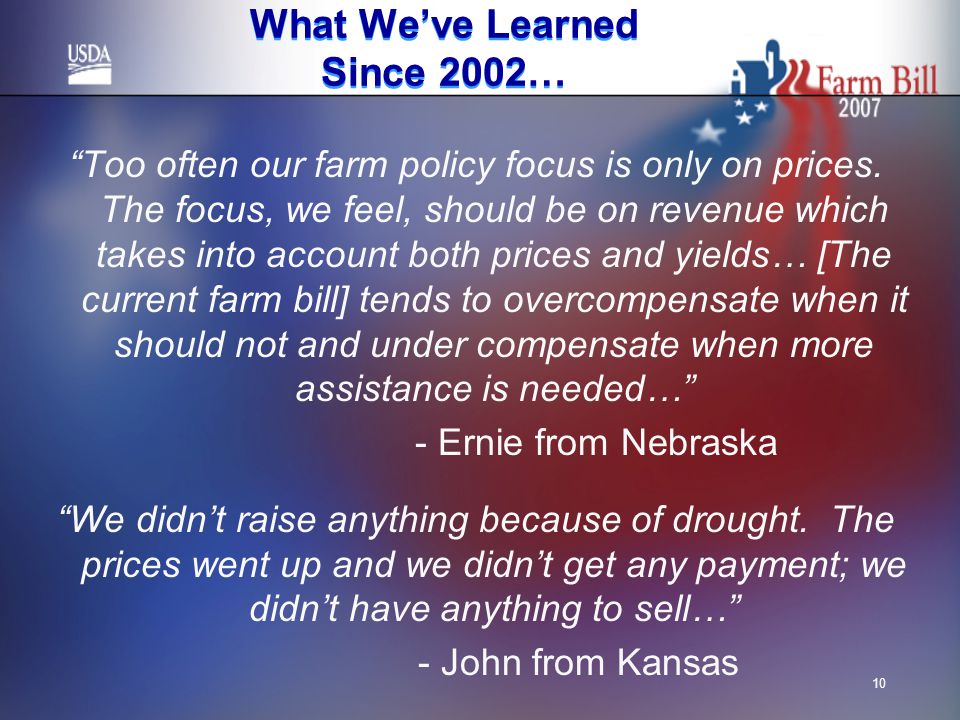 USDA

What We've Learned Since 2002…

Farm Bill 2007

"Too often our farm policy focus is only on prices. The focus, we feel, should be on revenue which takes into account both prices and yields… [The current farm bill] tends to overcompensate when it should not and under compensate when more assistance is needed…"

- Ernie from Nebraska

"We didn't raise anything because of drought. The prices went up and we didn't get any payment; we didn't have anything to sell…"

- John from Kansas

10